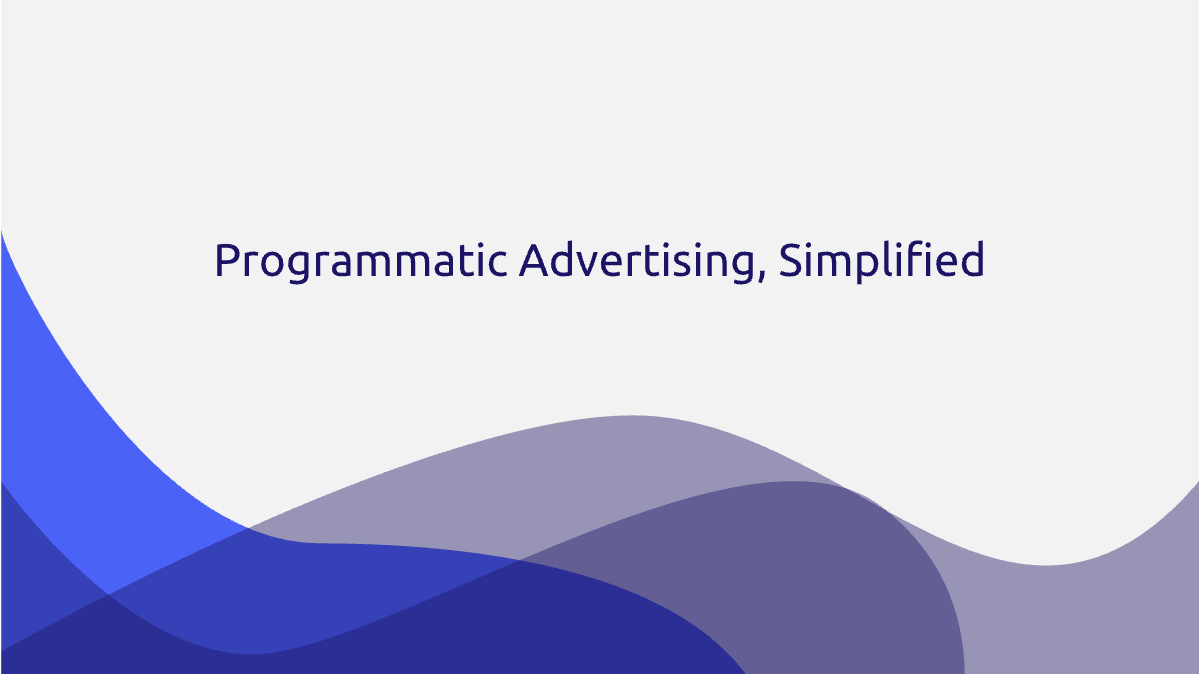 Programmatic Advertising, Simplified